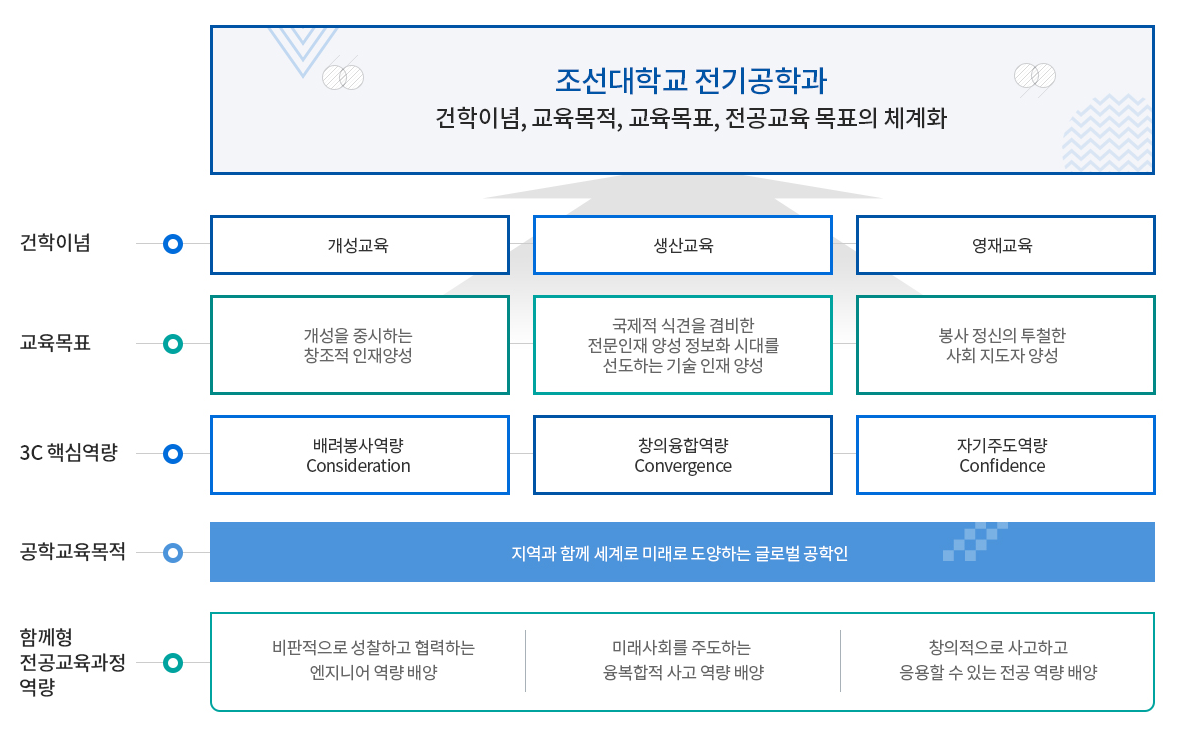 조선대학교 전기공학과
건학이념, 교육목적, 교육목표, 전공교육 목표의 체계화

건학이념

개성교육

생산교육

영재교육

교육목표

개성을 중시하는 창조적 인재양성

국제적 식견을 겸비한 전문인재 양성 정보화 시대를 선도하는 기술 인재 양성

봉사 정신의 투철한 사회 지도자 양성

3C 핵심역량

배려봉사역량 Consideration

창의융합역량 Convergence

자기주도역량 Confidence

공학교육목적

지역과 함께 세계로 미래로 도양하는 글로벌 공학인

함께형 전공교육과정 역량

비판적으로 성찰하고 협력하는 엔지니어 역량 배양

미래사회를 주도하는 융복합적 사고 역량 배양

창의적으로 사고하고 응용할 수 있는 전공 역량 배양